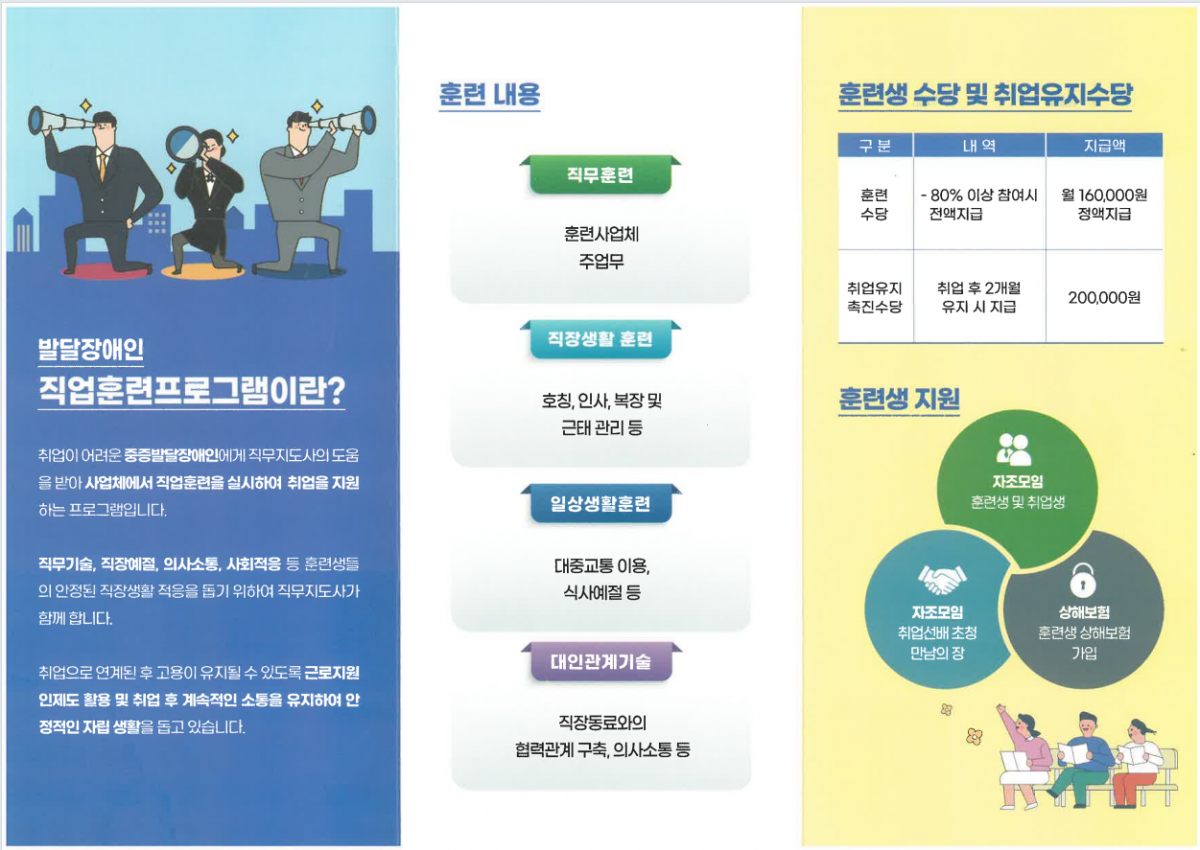 발달장애인
직업훈련프로그램이란?

취업이 어려운 중증발달장애인에게 직무지도사의 도움을 받아 사업체에서 직업훈련을 실시하여 취업을 지원하는 프로그램입니다.

직무기술, 직장예절, 의사소통, 사회적응 등 훈련생들의 안정된 직장생활 적응을 돕기 위하여 직무지도사가 함께 합니다.

취업으로 연계된 후 고용이 유지될 수 있도록 근로지원인제도 활용 및 취업 후 계속적인 소통을 유지하여 안정적인 자립 생활을 돕고 있습니다.

훈련 내용

직무훈련

훈련사업체 주업무

직장생활 훈련

호칭, 인사, 복장 및 근태 관리 등

일상생활훈련

대중교통 이용, 식사예절 등

대인관계기술

직장동료와의 협력관계 구축, 의사소통 등

훈련생 수당 및 취업유지수당

| 구 분 | 내 역 | 지급액 |
|---|---|---|
| 훈련 수당 | - 80% 이상 참여시 전액지급 | 월 160,000원 정액지급 |
| 취업유지 촉진수당 | 취업 후 2개월 유지 시 지급 | 200,000원 |

훈련생 지원

자조모임
훈련생 및 취업생

자조모임
취업선배 초청 만남의 장

상해보험
훈련생 상해보험 가입